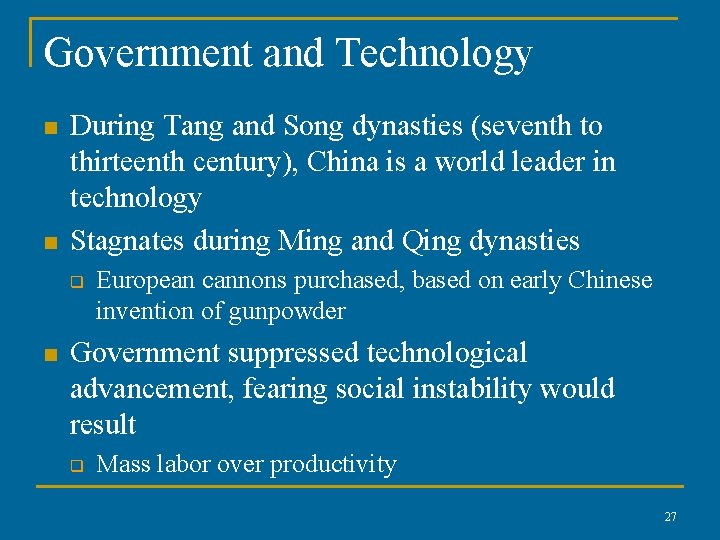 Government and Technology

- During Tang and Song dynasties (seventh to thirteenth century), China is a world leader in technology
- Stagnates during Ming and Qing dynasties
  - European cannons purchased, based on early Chinese invention of gunpowder
- Government suppressed technological advancement, fearing social instability would result
  - Mass labor over productivity

27